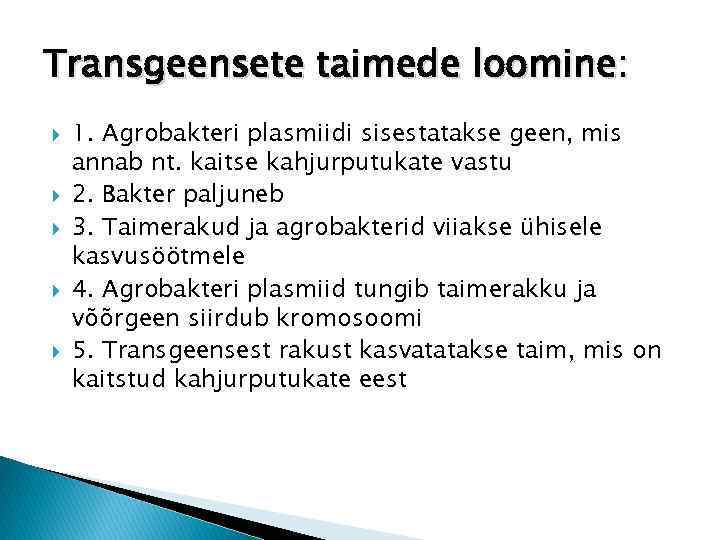 Transgeensete taimede loomine:

1. Agrobakteri plasmiidi sisestatakse geen, mis annab nt. kaitse kahjurputukate vastu
2. Bakter paljuneb
3. Taimerakud ja agrobakterid viiakse ühisele kasvusöötmele
4. Agrobakteri plasmiid tungib taimerakku ja võõrgeen siirdub kromosoomi
5. Transgeensest rakust kasvatatakse taim, mis on kaitstud kahjurputukate eest